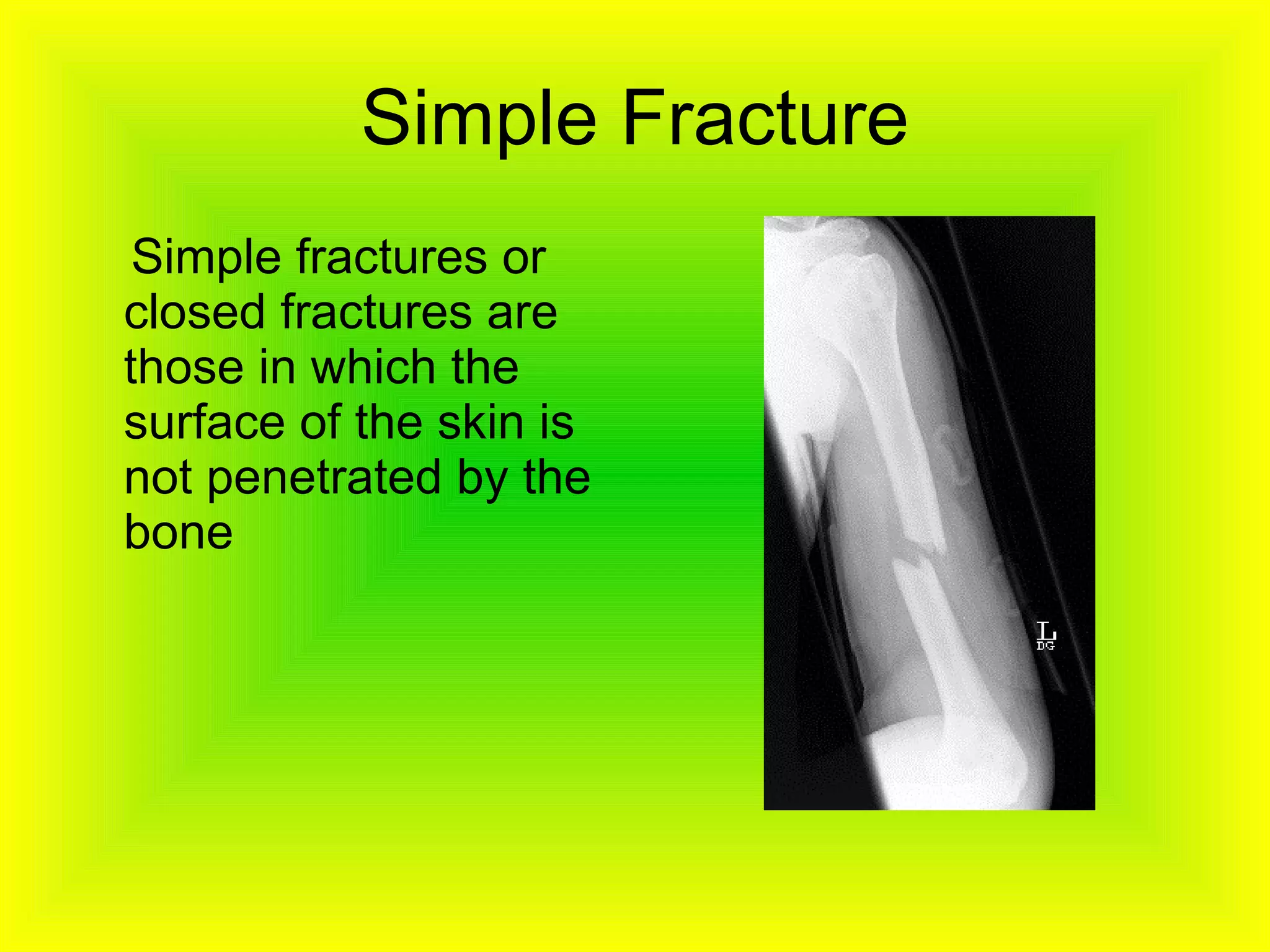 Simple Fracture

Simple fractures or closed fractures are those in which the surface of the skin is not penetrated by the bone

L
DG